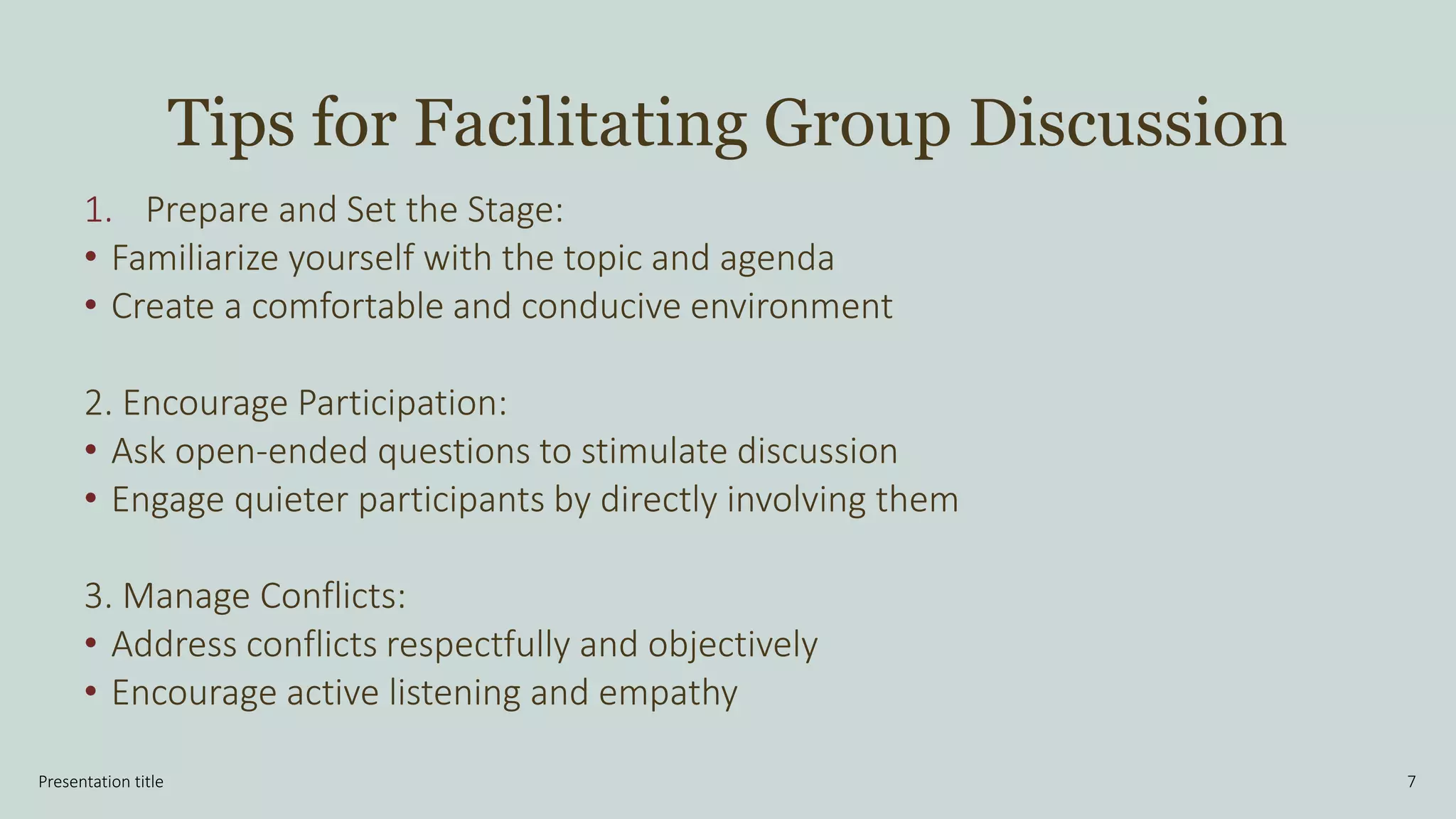 Tips for Facilitating Group Discussion

1. Prepare and Set the Stage:
• Familiarize yourself with the topic and agenda
• Create a comfortable and conducive environment

2. Encourage Participation:
• Ask open-ended questions to stimulate discussion
• Engage quieter participants by directly involving them

3. Manage Conflicts:
• Address conflicts respectfully and objectively
• Encourage active listening and empathy

Presentation title

7